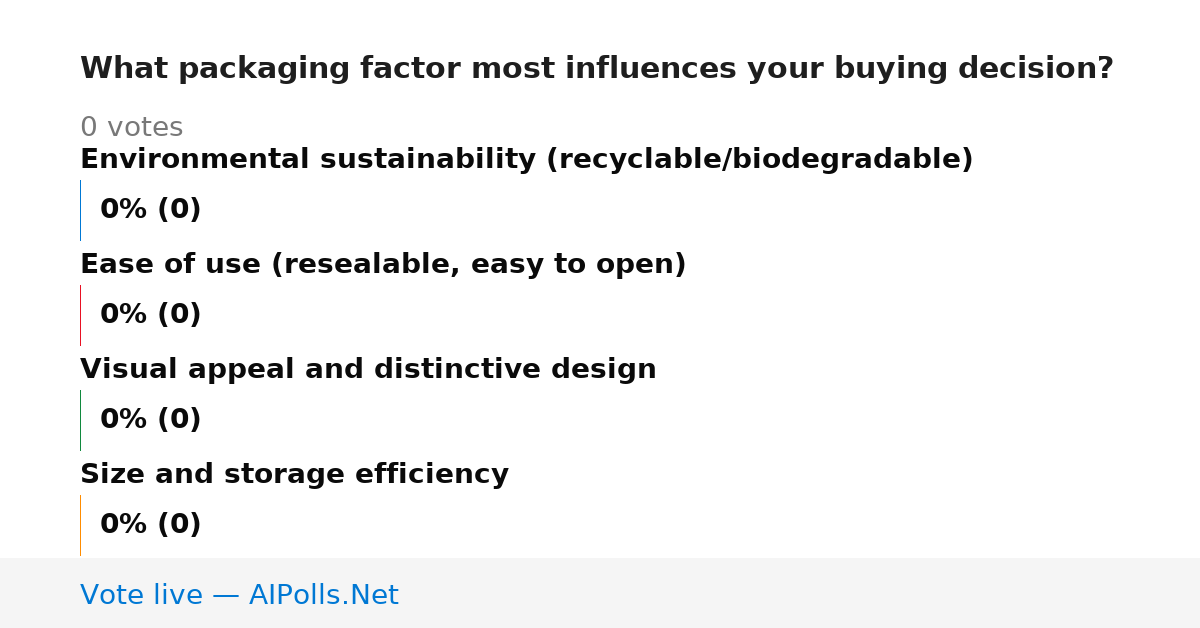 What packaging factor most influences your buying decision?

0 votes

Environmental sustainability (recyclable/biodegradable)

0% (0)

Ease of use (resealable, easy to open)

0% (0)

Visual appeal and distinctive design

0% (0)

Size and storage efficiency

0% (0)

Vote live — AIPolls.Net